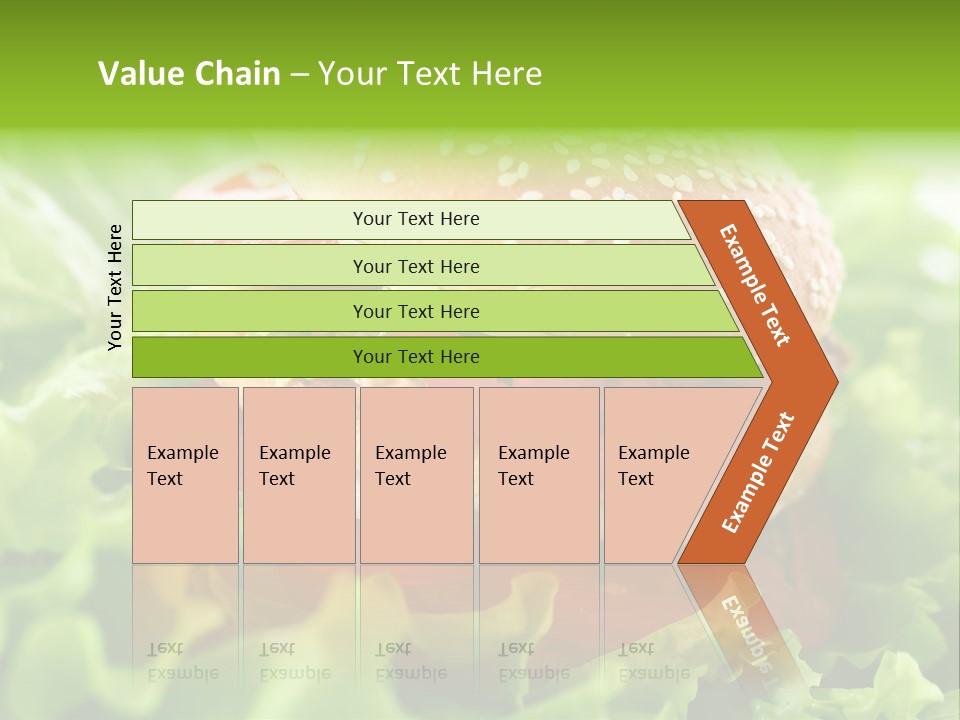 Value Chain – Your Text Here

Your Text Here

Your Text Here

Your Text Here

Your Text Here

Your Text Here

Example Text

Example Text

Example Text

Example Text

Example Text

Example Text

Example Text